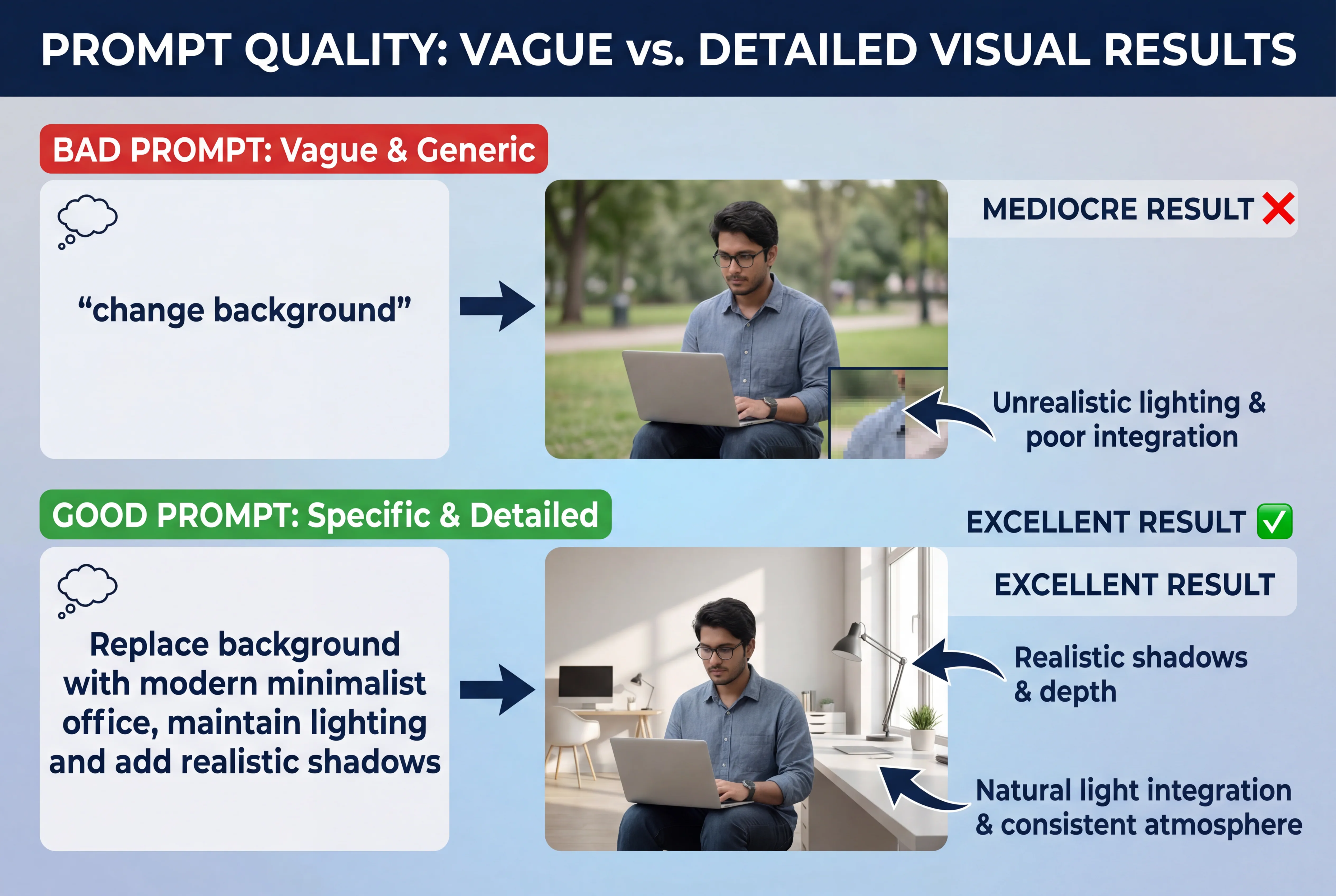 PROMPT QUALITY: VAGUE vs. DETAILED VISUAL RESULTS

BAD PROMPT: Vague & Generic

“change background”

MEDIOCRE RESULT ❌

Unrealistic lighting & poor integration

GOOD PROMPT: Specific & Detailed

EXCELLENT RESULT ✅

Replace background with modern minimalist office, maintain lighting and add realistic shadows

EXCELLENT RESULT

Realistic shadows & depth

Natural light integration & consistent atmosphere